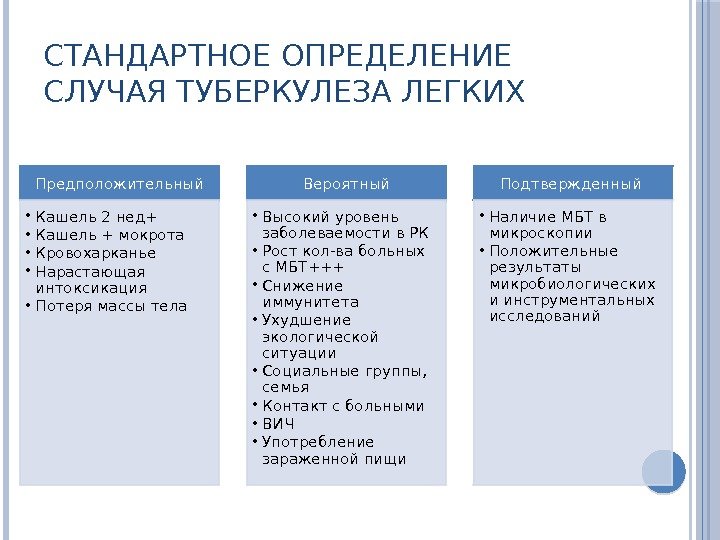 СТАНДАРТНОЕ ОПРЕДЕЛЕНИЕ СЛУЧАЯ ТУБЕРКУЛЕЗА ЛЕГКИХ

Предположительный

• Кашель 2 нед+
• Кашель + мокрота
• Кровохарканье
• Нарастающая интоксикация
• Потеря массы тела

Вероятный

• Высокий уровень заболеваемости в РК
• Рост кол-ва больных с МБТ+++
• Снижение иммунитета
• Ухудшение экологической ситуации
• Социальные группы, семья
• Контакт с больными
• ВИЧ
• Употребление зараженной пищи

Подтвержденный

• Наличие МБТ в микроскопии
• Положительные результаты микробиологических и инструментальных исследований